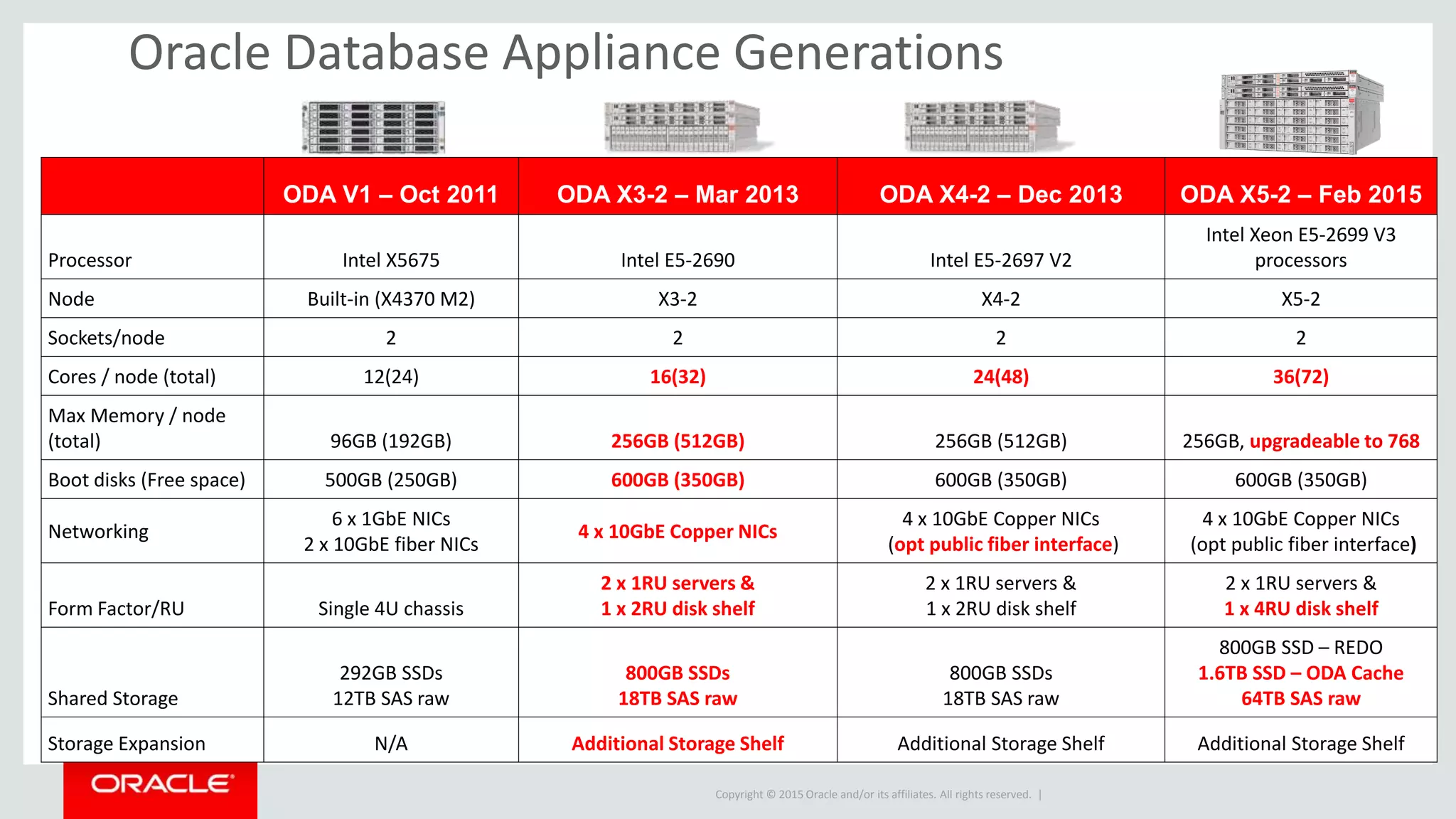 Oracle Database Appliance Generations

| | ODA V1 – Oct 2011 | ODA X3-2 – Mar 2013 | ODA X4-2 – Dec 2013 | ODA X5-2 – Feb 2015 |
|---|---|---|---|---|
| Processor | Intel X5675 | Intel E5-2690 | Intel E5-2697 V2 | Intel Xeon E5-2699 V3 processors |
| Node | Built-in (X4370 M2) | X3-2 | X4-2 | X5-2 |
| Sockets/node | 2 | 2 | 2 | 2 |
| Cores / node (total) | 12(24) | 16(32) | 24(48) | 36(72) |
| Max Memory / node (total) | 96GB (192GB) | 256GB (512GB) | 256GB (512GB) | 256GB, upgradeable to 768 |
| Boot disks (Free space) | 500GB (250GB) | 600GB (350GB) | 600GB (350GB) | 600GB (350GB) |
| Networking | 6 x 1GbE NICs 2 x 10GbE fiber NICs | 4 x 10GbE Copper NICs | 4 x 10GbE Copper NICs (opt public fiber interface) | 4 x 10GbE Copper NICs (opt public fiber interface) |
| Form Factor/RU | Single 4U chassis | 2 x 1RU servers & 1 x 2RU disk shelf | 2 x 1RU servers & 1 x 2RU disk shelf | 2 x 1RU servers & 1 x 4RU disk shelf |
| Shared Storage | 292GB SSDs 12TB SAS raw | 800GB SSDs 18TB SAS raw | 800GB SSDs 18TB SAS raw | 800GB SSD – REDO 1.6TB SSD – ODA Cache 64TB SAS raw |
| Storage Expansion | N/A | Additional Storage Shelf | Additional Storage Shelf | Additional Storage Shelf |

ORACLE

Copyright © 2015 Oracle and/or its affiliates. All rights reserved. |